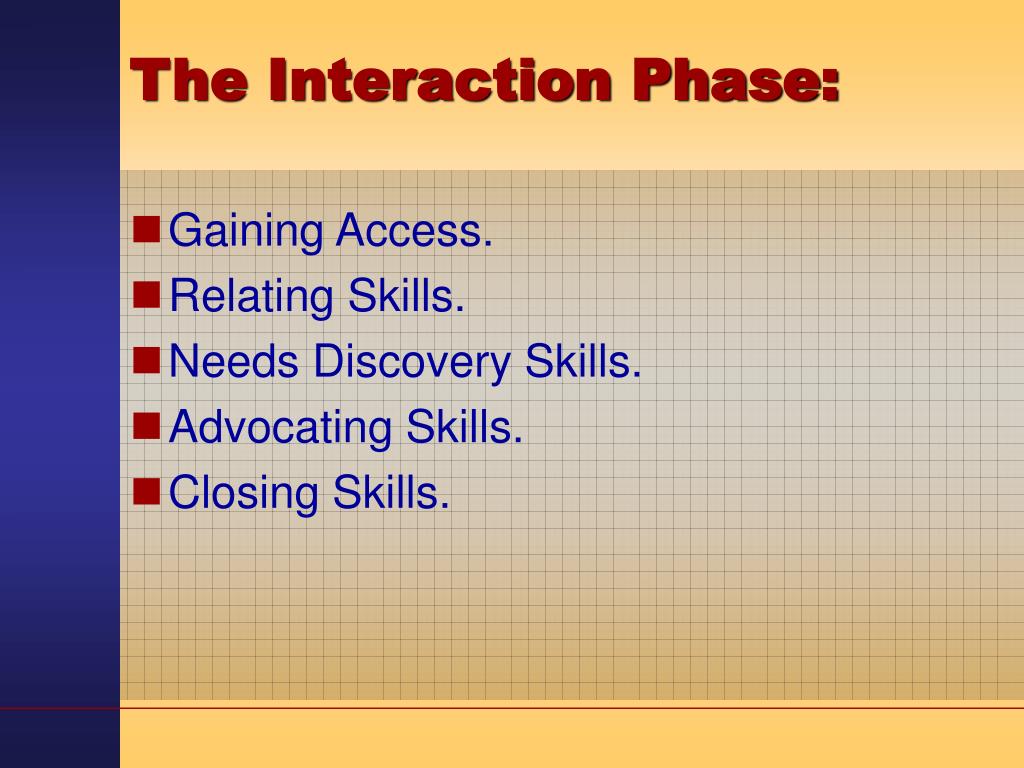 The Interaction Phase:

Gaining Access.
Relating Skills.
Needs Discovery Skills.
Advocating Skills.
Closing Skills.